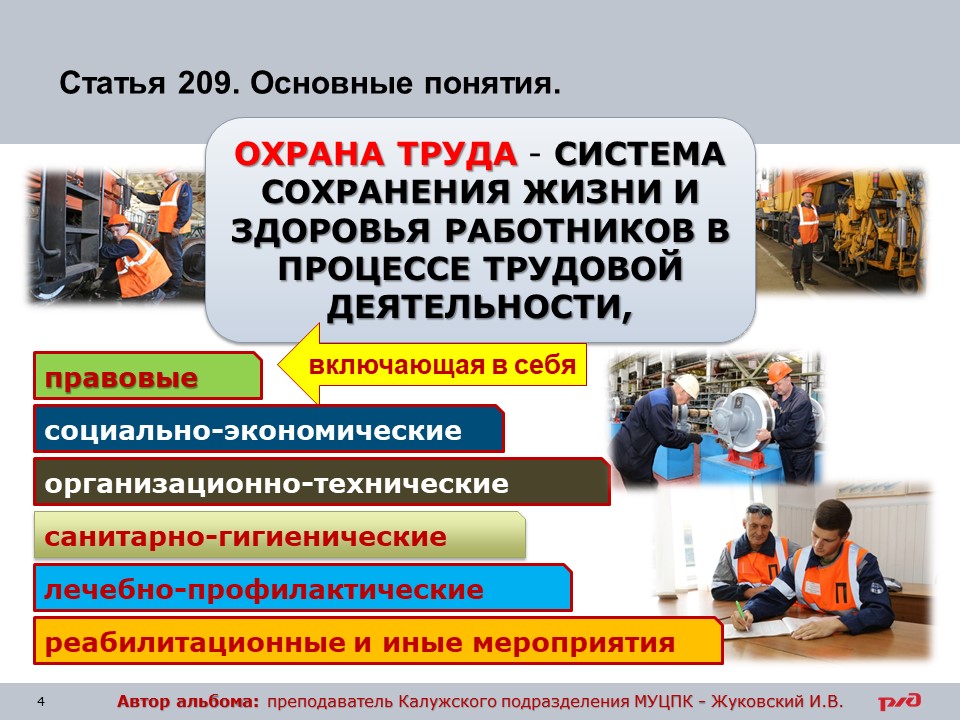 Статья 209. Основные понятия.

ОХРАНА ТРУДА - СИСТЕМА СОХРАНЕНИЯ ЖИЗНИ И ЗДОРОВЬЯ РАБОТНИКОВ В ПРОЦЕССЕ ТРУДОВОЙ ДЕЯТЕЛЬНОСТИ,

включающая в себя

правовые

социально-экономические

организационно-технические

санитарно-гигиенические

лечебно-профилактические

реабилитационные и иные мероприятия

4

Автор альбома: преподаватель Калужского подразделения МУЦПК – Жуковский И.В.

РЖД